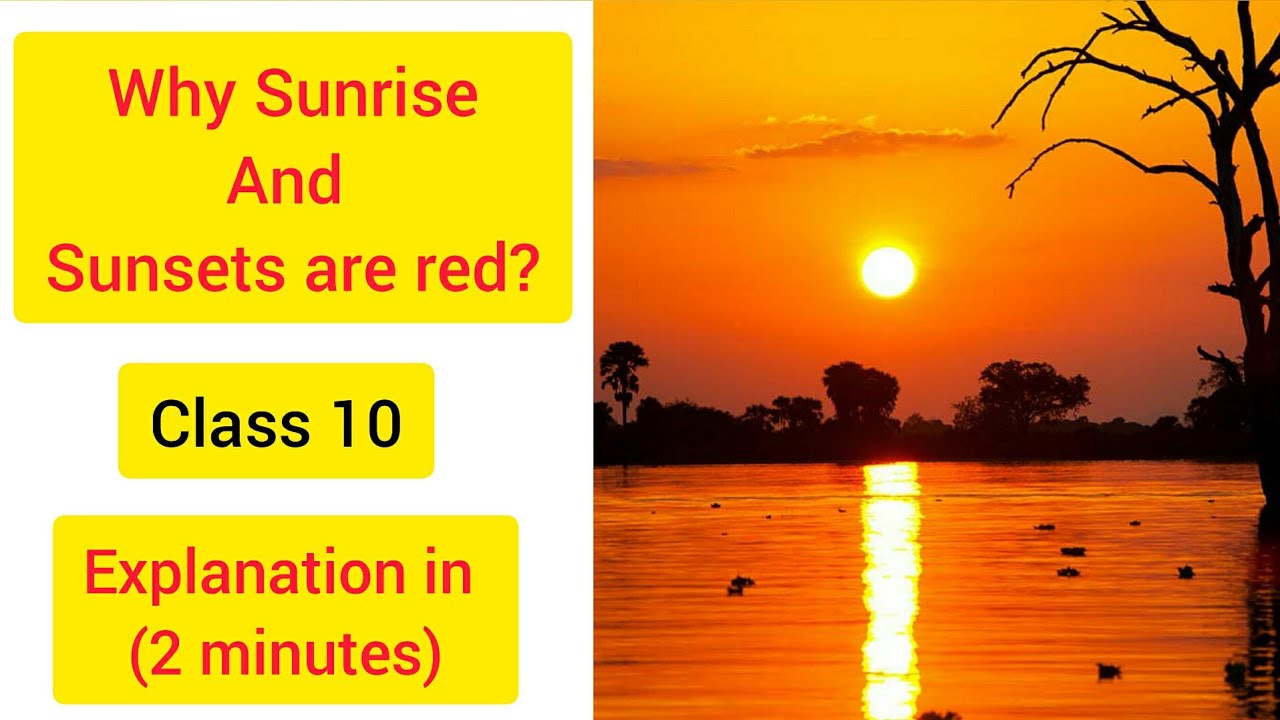 Why Sunrise
And
Sunsets are red?

Class 10

Explanation in
(2 minutes)